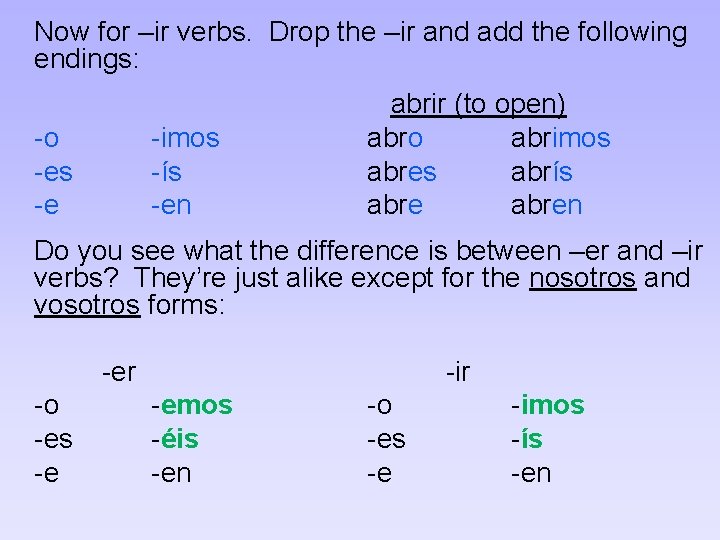 Now for –ir verbs. Drop the –ir and add the following endings:

abrir (to open)

| | | | |
|---|---|---|---|
| -o | -imos | abro | abrimos |
| -es | -ís | abres | abrís |
| -e | -en | abre | abren |

Do you see what the difference is between –er and –ir verbs? They're just alike except for the nosotros and vosotros forms:

| -er | | -ir | |
|---|---|---|---|
| -o | -emos | -o | -imos |
| -es | -éis | -es | -ís |
| -e | -en | -e | -en |